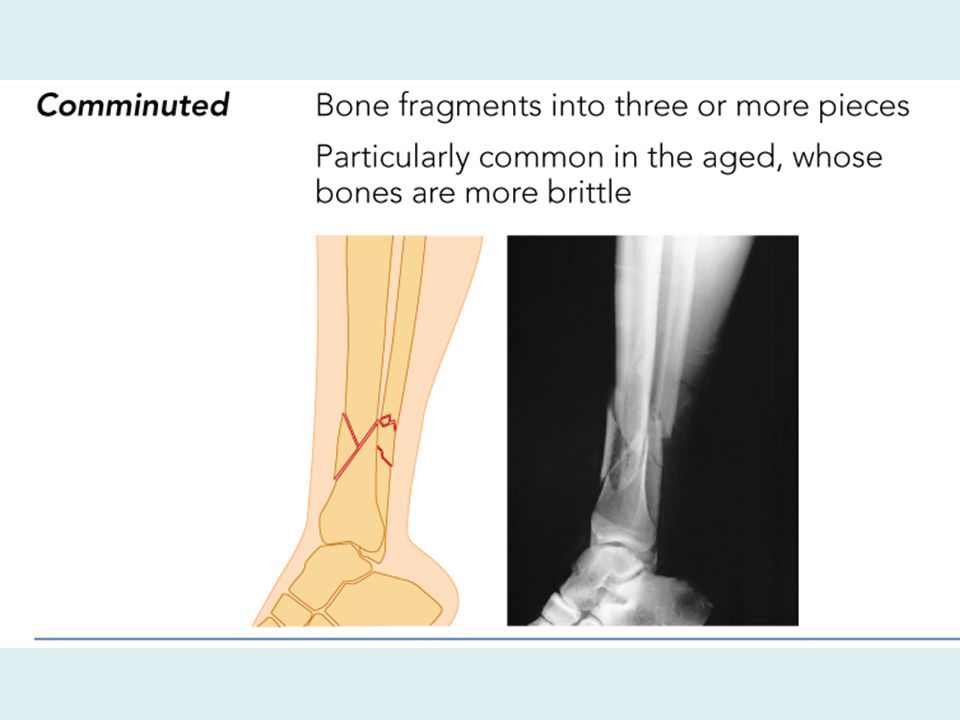 Comminuted

Bone fragments into three or more pieces

Particularly common in the aged, whose bones are more brittle